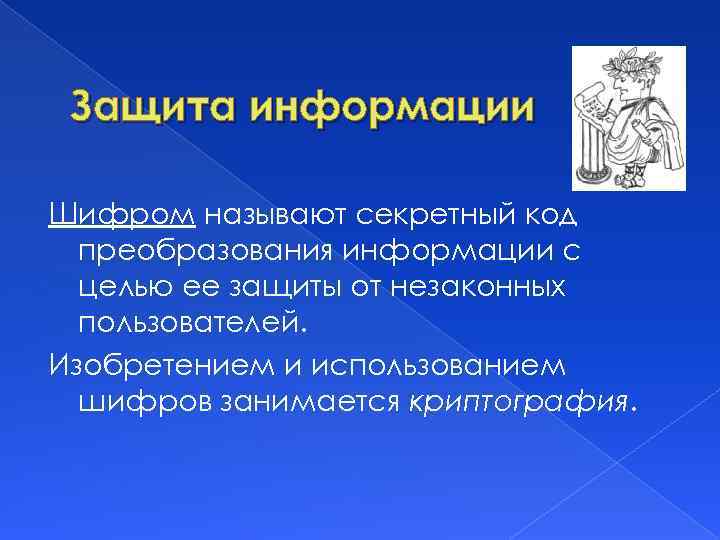 Защита информации

Шифром называют секретный код преобразования информации с целью ее защиты от незаконных пользователей.

Изобретением и использованием шифров занимается криптография.